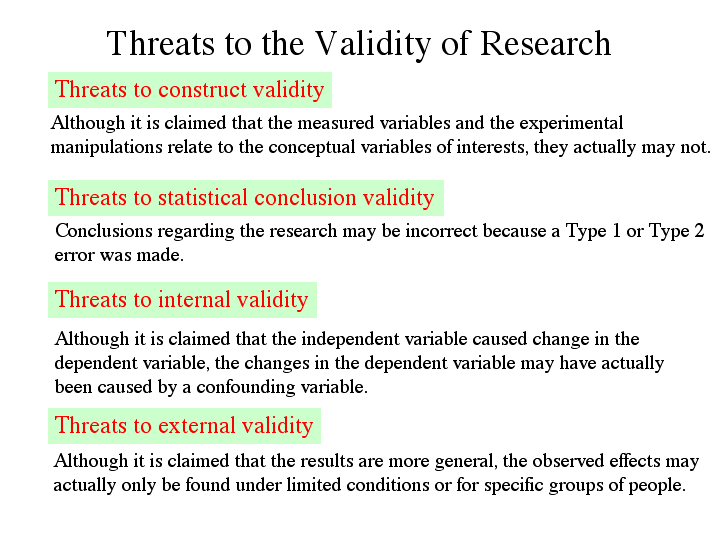 Threats to the Validity of Research

Threats to construct validity

Although it is claimed that the measured variables and the experimental manipulations relate to the conceptual variables of interests, they actually may not.

Threats to statistical conclusion validity

Conclusions regarding the research may be incorrect because a Type 1 or Type 2 error was made.

Threats to internal validity

Although it is claimed that the independent variable caused change in the dependent variable, the changes in the dependent variable may have actually been caused by a confounding variable.

Threats to external validity

Although it is claimed that the results are more general, the observed effects may actually only be found under limited conditions or for specific groups of people.